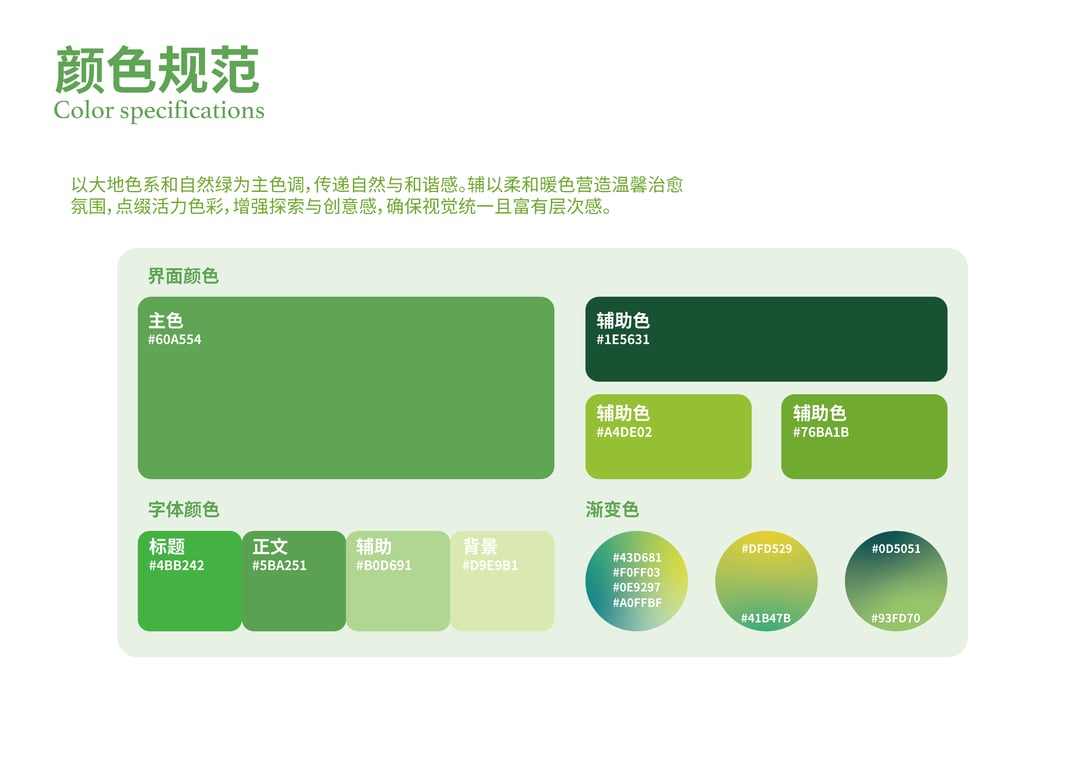 颜色规范
Color specifications

以大地色系和自然绿为主色调，传递自然与和谐感。辅以柔和暖色营造温馨治愈氛围，点缀活力色彩，增强探索与创意感，确保视觉统一且富有层次感。

界面颜色

主色
#60A554

辅助色
#1E5631

辅助色
#A4DE02

辅助色
#76BA1B

字体颜色

标题
#4BB242

正文
#5BA251

辅助
#B0D691

背景
#D9E9B1

渐变色

#43D681
#F0FF03
#0E9297
#A0FFBF

#DFD529
#41B47B

#0D5051
#93FD70